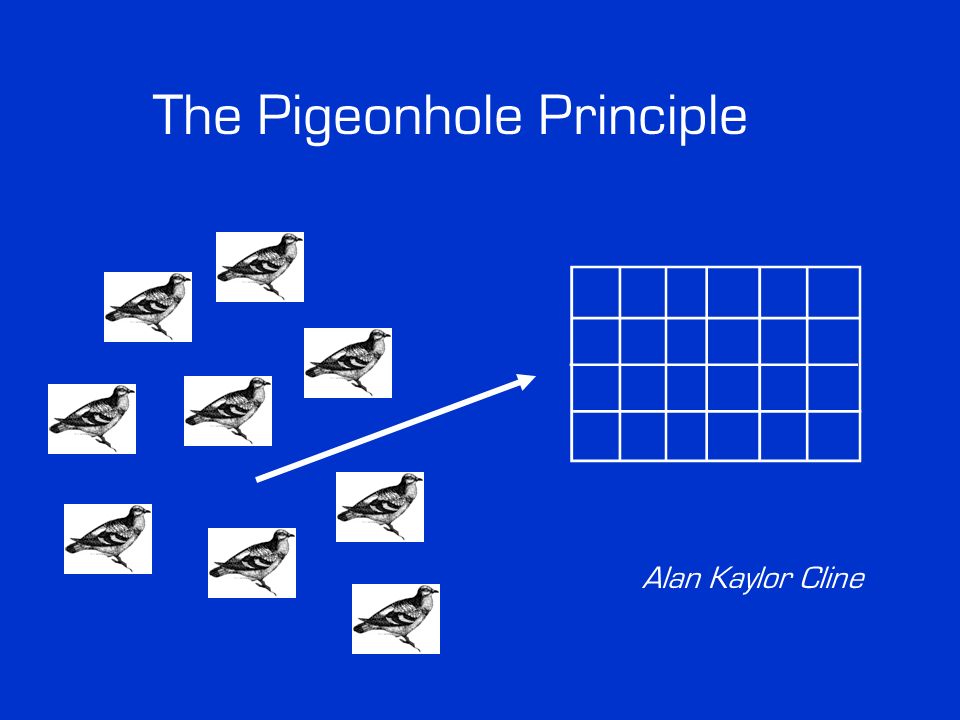 The Pigeonhole Principle

Alan Kaylor Cline